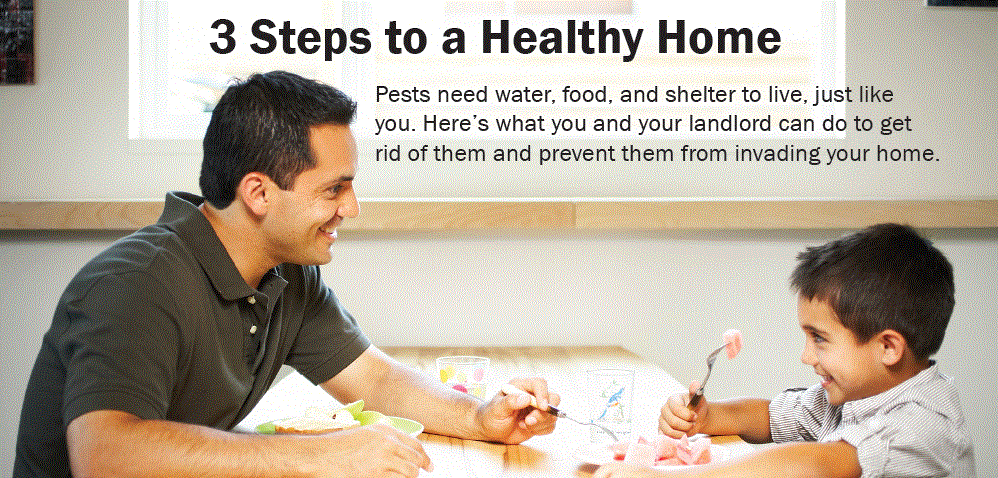 3 Steps to a Healthy Home

Pests need water, food, and shelter to live, just like you. Here's what you and your landlord can do to get rid of them and prevent them from invading your home.